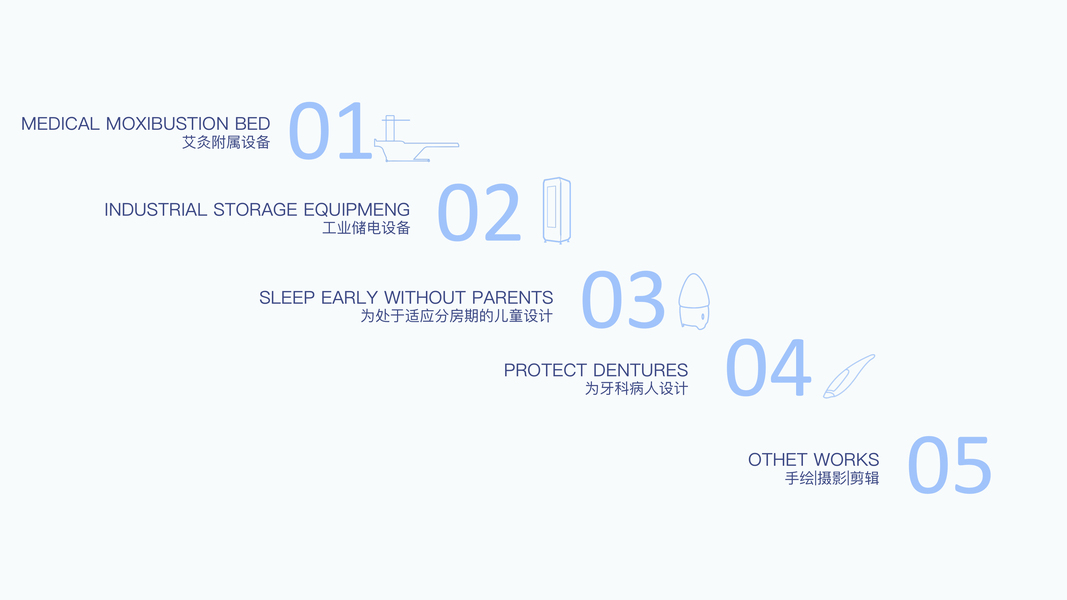 MEDICAL MOXIBUSTION BED
艾灸附属设备
01

INDUSTRIAL STORAGE EQUIPMENG
工业储电设备
02

SLEEP EARLY WITHOUT PARENTS
为处于适应分房期的儿童设计
03

PROTECT DENTURES
为牙科病人设计
04

OTHET WORKS
手绘|摄影|剪辑
05